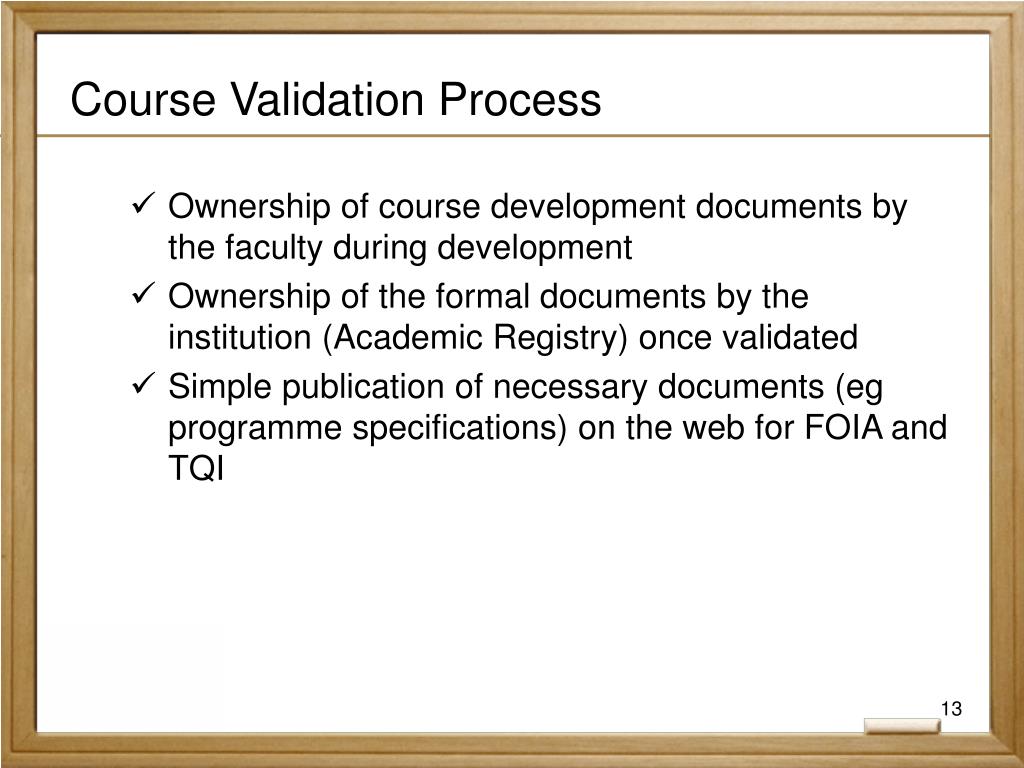 Course Validation Process

✓ Ownership of course development documents by the faculty during development

✓ Ownership of the formal documents by the institution (Academic Registry) once validated

✓ Simple publication of necessary documents (eg programme specifications) on the web for FOIA and TQI

13